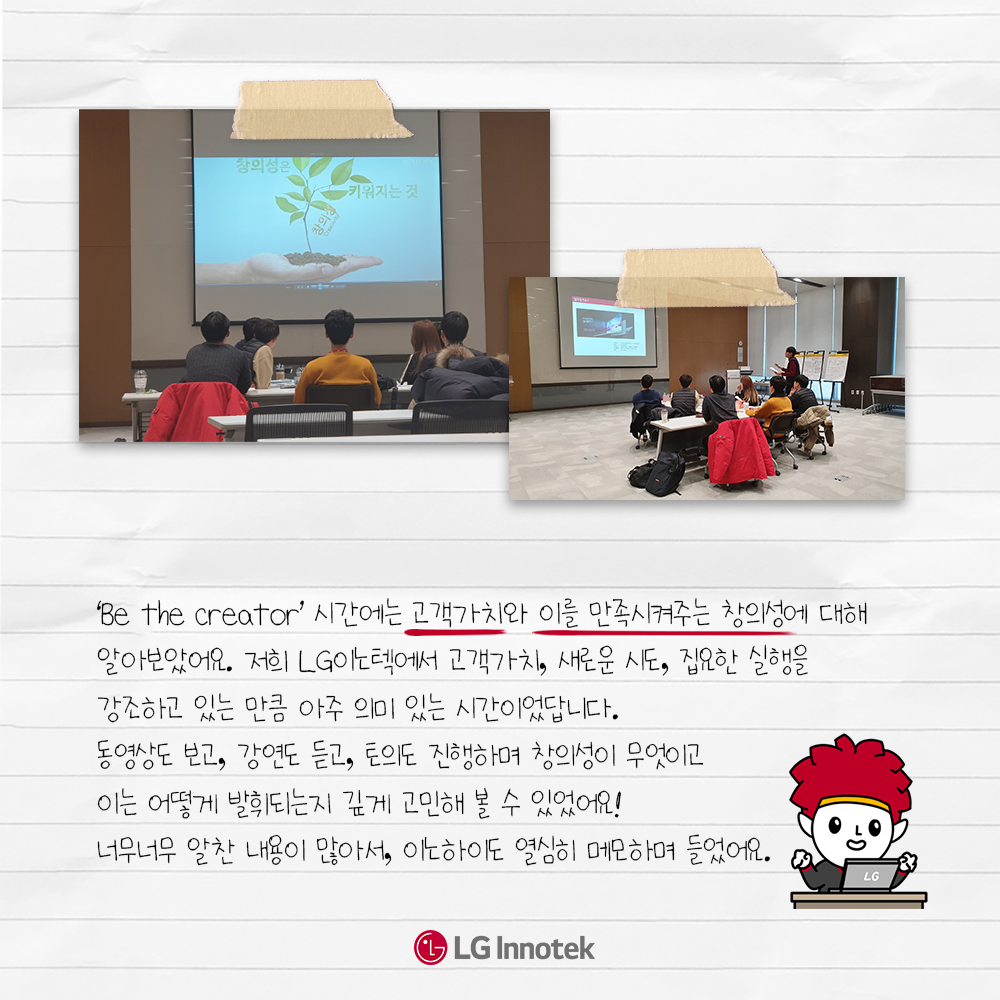 창의성은 키워지는 것

'Be the creator' 시간에는 고객가치와 이를 만족시켜주는 창의성에 대해 알아보았어요. 저희 LG이노텍에서 고객가치, 새로운 시도, 집요한 실행을 강조하고 있는 만큼 아주 의미 있는 시간이었답니다.
동영상도 보고, 강연도 듣고, 토의도 진행하며 창의성이 무엇이고 이는 어떻게 발휘되는지 깊게 고민해 볼 수 있었어요!
너무너무 알찬 내용이 많아서, 이노하이도 열심히 메모하며 들었어요.

LG

LG Innotek